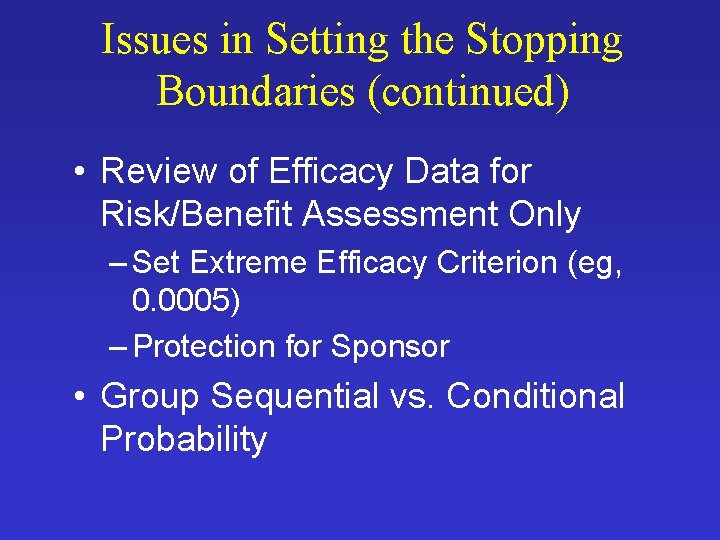 Issues in Setting the Stopping Boundaries (continued)

• Review of Efficacy Data for Risk/Benefit Assessment Only
– Set Extreme Efficacy Criterion (eg, 0.0005)
– Protection for Sponsor
• Group Sequential vs. Conditional Probability